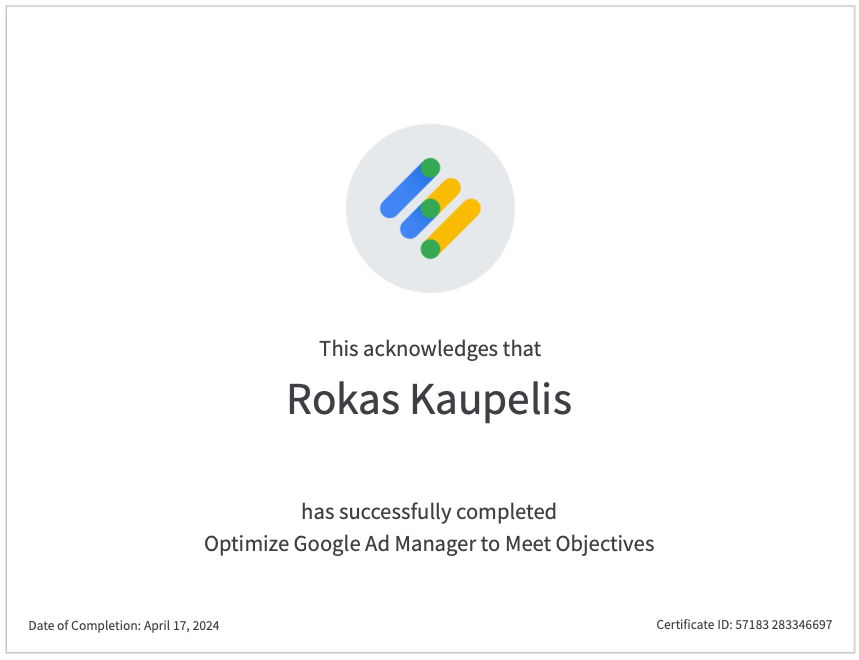 This acknowledges that

Rokas Kaupelis

has successfully completed
Optimize Google Ad Manager to Meet Objectives

Date of Completion: April 17, 2024

Certificate ID: 57183 283346697